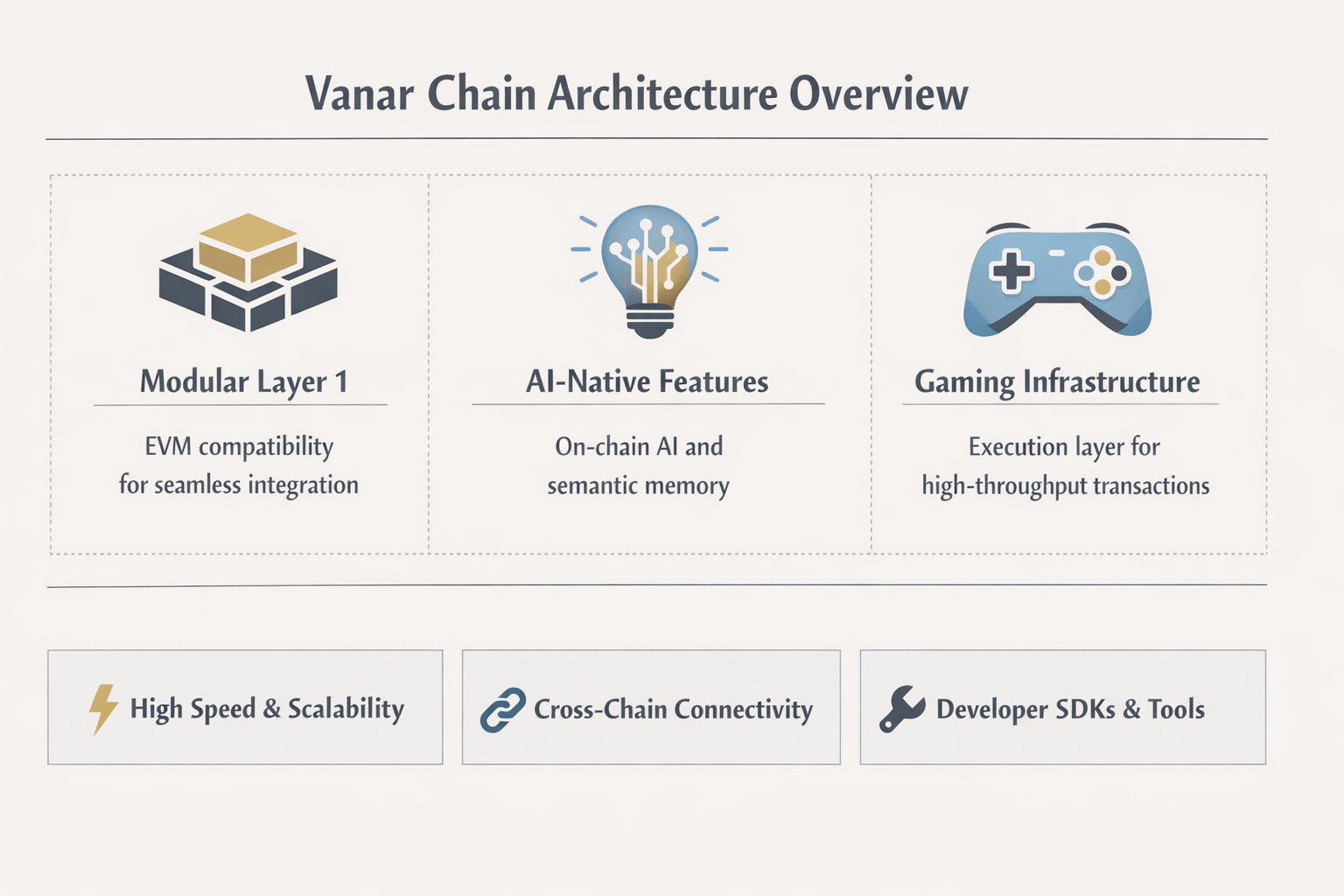 Vanar Chain Architecture Overview

Modular Layer 1

EVM compatibility for seamless integration

AI-Native Features

On-chain AI and semantic memory

Gaming Infrastructure

Execution layer for high-throughput transactions

High Speed & Scalability

Cross-Chain Connectivity

Developer SDKs & Tools